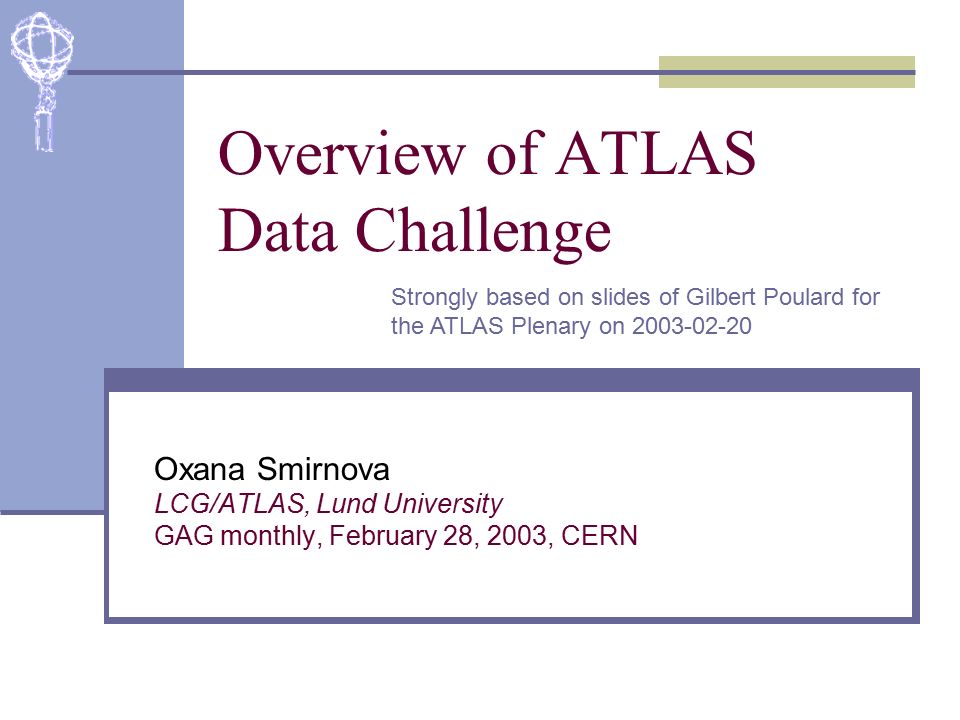 Overview of ATLAS Data Challenge

Strongly based on slides of Gilbert Poulard for the ATLAS Plenary on 2003-02-20

Oxana Smirnova
LCG/ATLAS, Lund University
GAG monthly, February 28, 2003, CERN